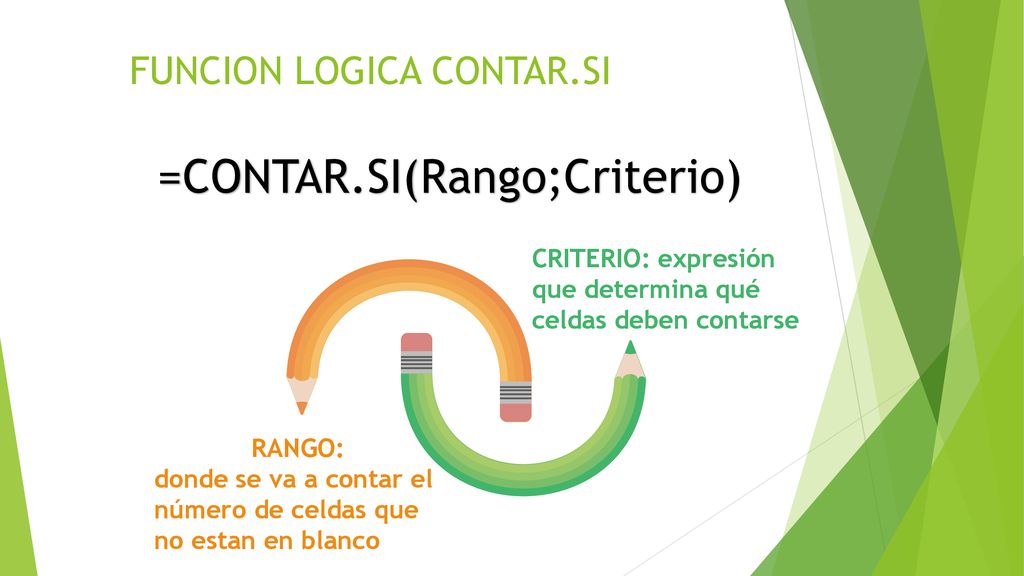 FUNCION LOGICA CONTAR.SI

=CONTAR.SI(Rango;Criterio)

CRITERIO: expresión que determina qué celdas deben contarse

RANGO:
donde se va a contar el número de celdas que no estan en blanco